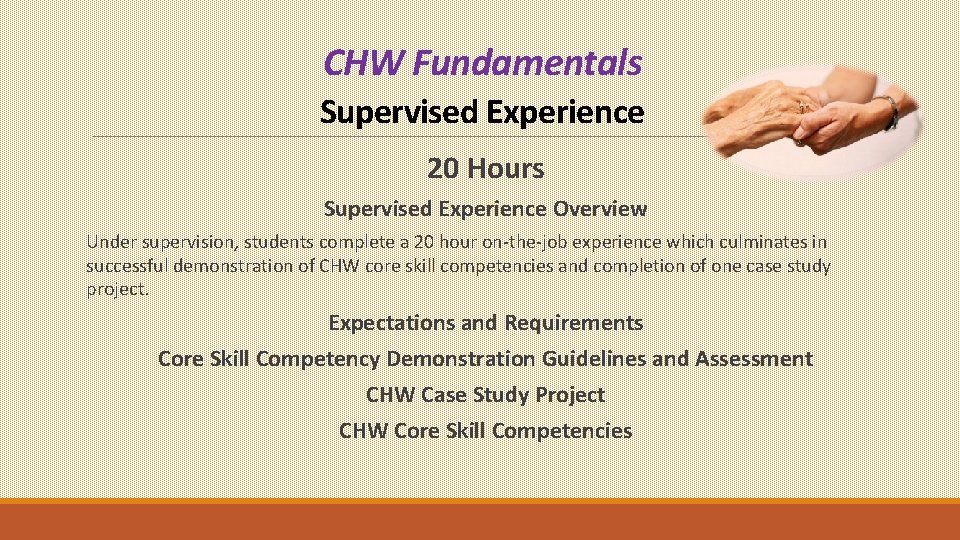 CHW Fundamentals
Supervised Experience

20 Hours

Supervised Experience Overview

Under supervision, students complete a 20 hour on-the-job experience which culminates in successful demonstration of CHW core skill competencies and completion of one case study project.

Expectations and Requirements
Core Skill Competency Demonstration Guidelines and Assessment
CHW Case Study Project
CHW Core Skill Competencies